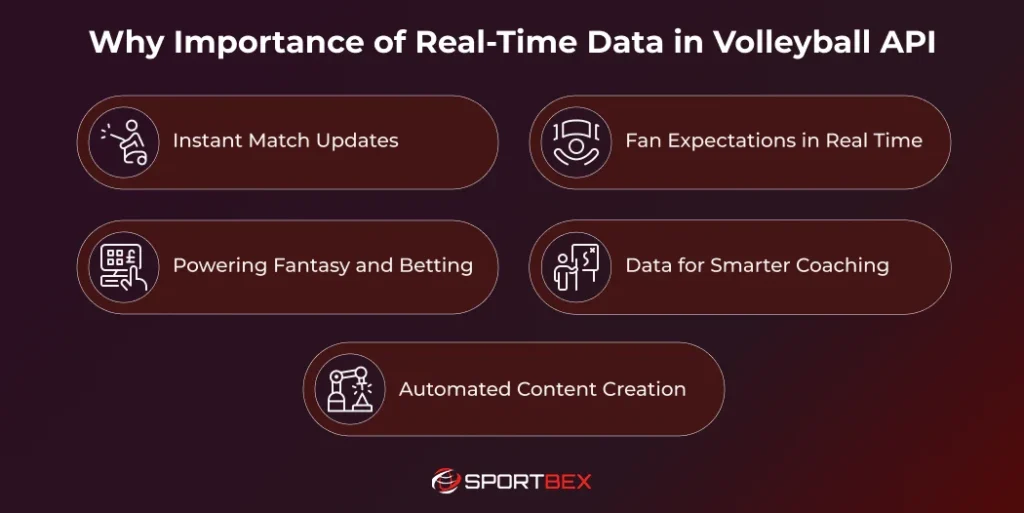 Why Importance of Real-Time Data in Volleyball API

Instant Match Updates

Fan Expectations in Real Time

Powering Fantasy and Betting

Data for Smarter Coaching

Automated Content Creation

SPORTBEX